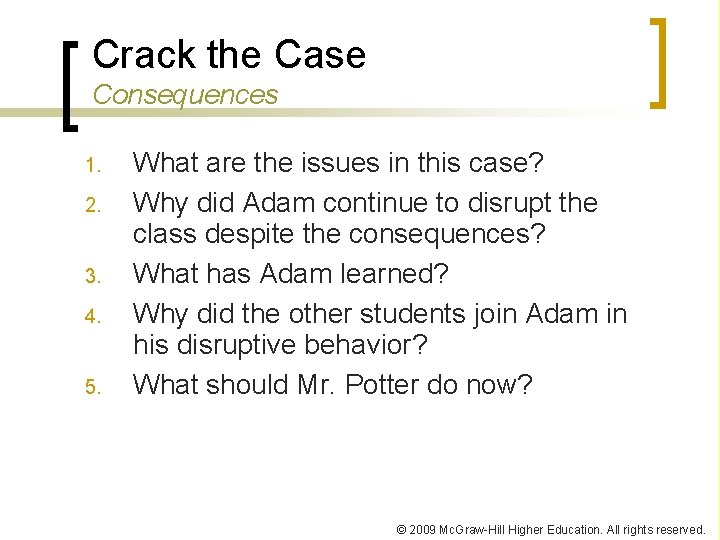 Crack the Case
Consequences

1. What are the issues in this case?
2. Why did Adam continue to disrupt the class despite the consequences?
3. What has Adam learned?
4. Why did the other students join Adam in his disruptive behavior?
5. What should Mr. Potter do now?

© 2009 McGraw-Hill Higher Education. All rights reserved.